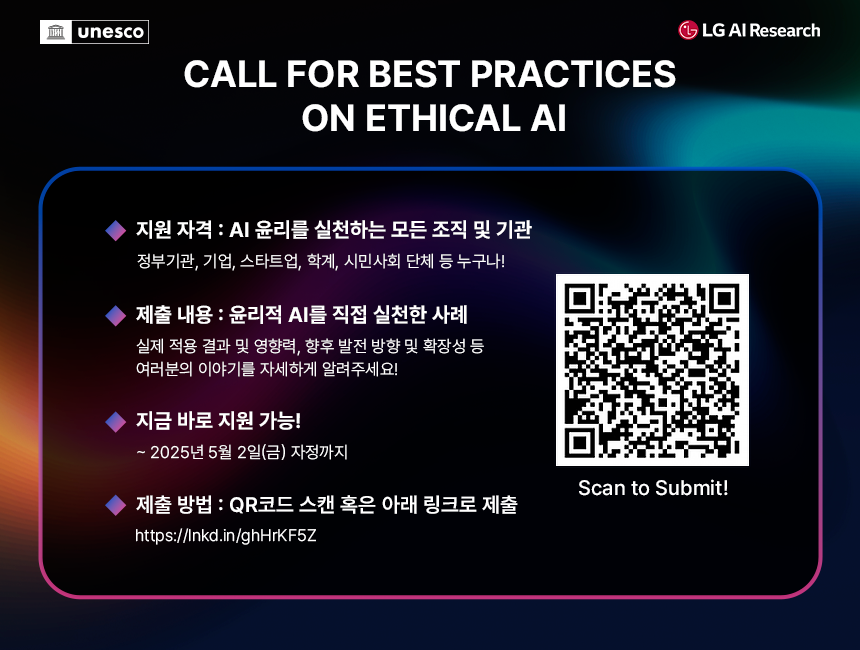 unesco

LG AI Research

CALL FOR BEST PRACTICES ON ETHICAL AI

지원 자격 : AI 윤리를 실천하는 모든 조직 및 기관
정부기관, 기업, 스타트업, 학계, 시민사회 단체 등 누구나!

제출 내용 : 윤리적 AI를 직접 실천한 사례
실제 적용 결과 및 영향력, 향후 발전 방향 및 확장성 등 여러분의 이야기를 자세하게 알려주세요!

지금 바로 지원 가능!
~ 2025년 5월 2일(금) 자정까지

제출 방법 : QR코드 스캔 혹은 아래 링크로 제출
https://lnkd.in/ghHrKF5Z

Scan to Submit!